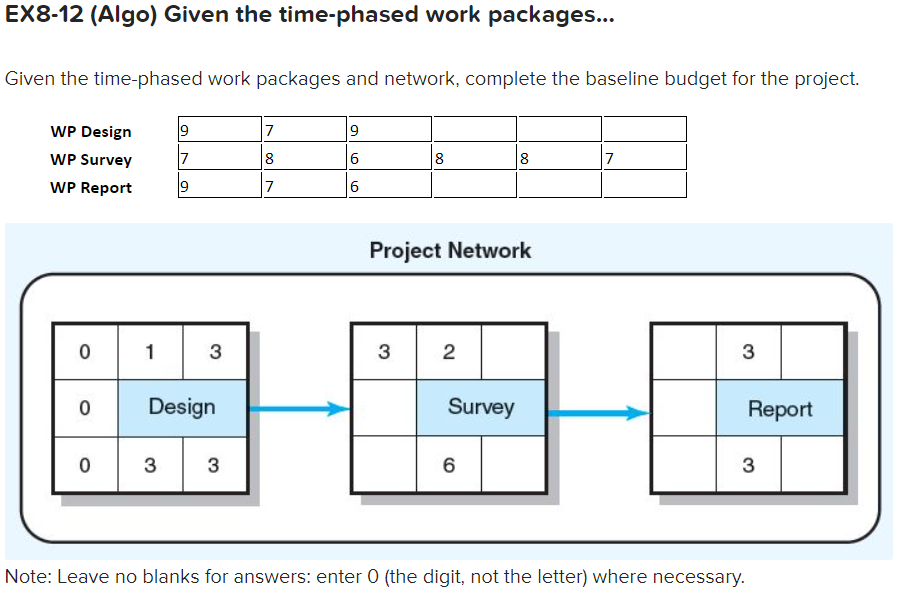 EX8-12 (Algo) Given the time-phased work packages...

Given the time-phased work packages and network, complete the baseline budget for the project.

| WP Design | 9 | 7 | 9 | | | |
|---|---|---|---|---|---|---|
| WP Survey | 7 | 8 | 6 | 8 | 8 | 7 |
| WP Report | 9 | 7 | 6 | | | |

Project Network

| 0 | 1 | 3 |
|---|---|---|
| 0 | Design | |
| 0 | 3 | 3 |

| 3 | 2 | |
|---|---|---|
| | Survey | |
| | 6 | |

| | 3 | |
|---|---|---|
| | Report | |
| | 3 | |

Note: Leave no blanks for answers: enter 0 (the digit, not the letter) where necessary.